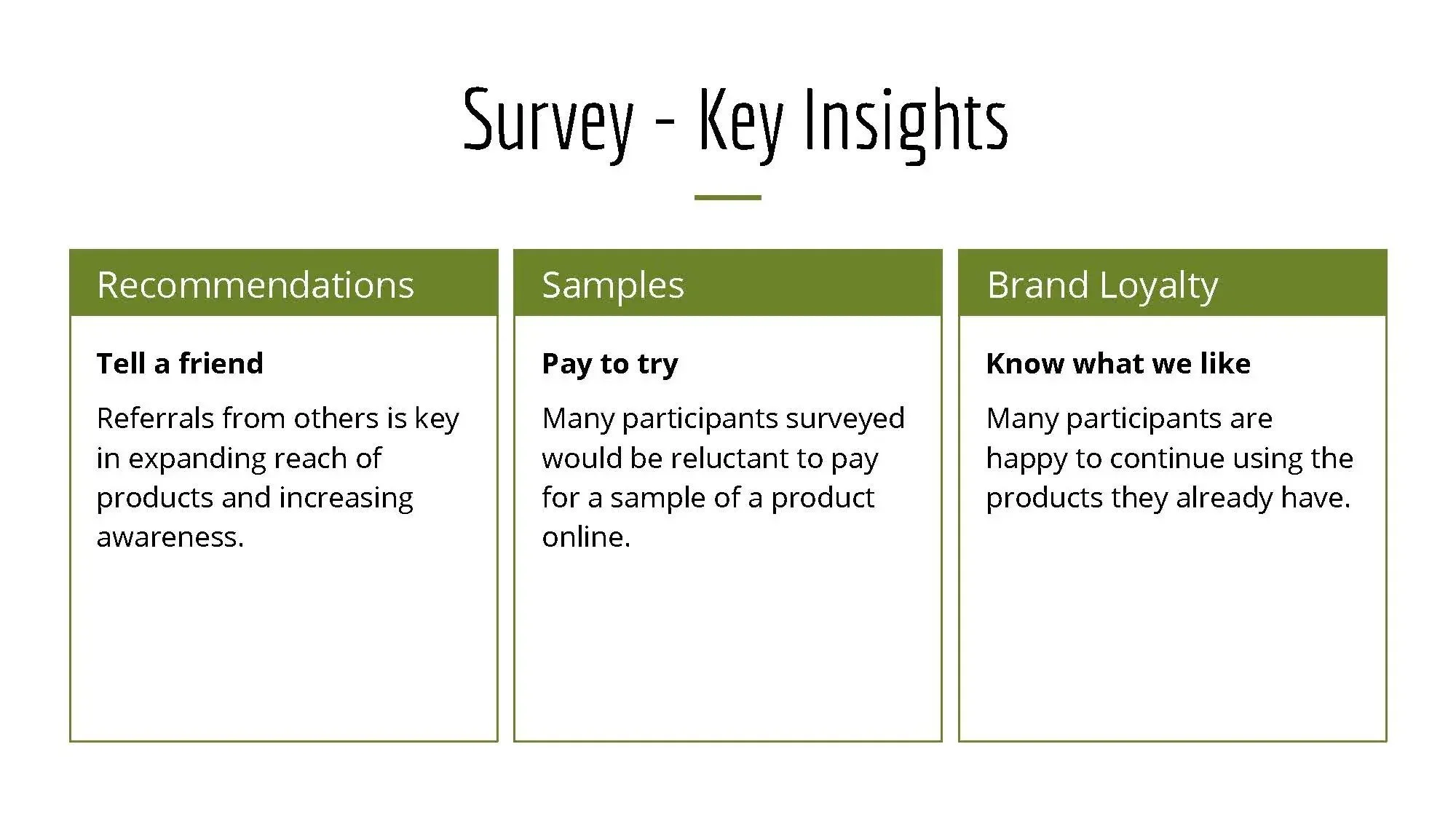 Survey - Key Insights

Recommendations

Tell a friend

Referrals from others is key in expanding reach of products and increasing awareness.

Samples

Pay to try

Many participants surveyed would be reluctant to pay for a sample of a product online.

Brand Loyalty

Know what we like

Many participants are happy to continue using the products they already have.